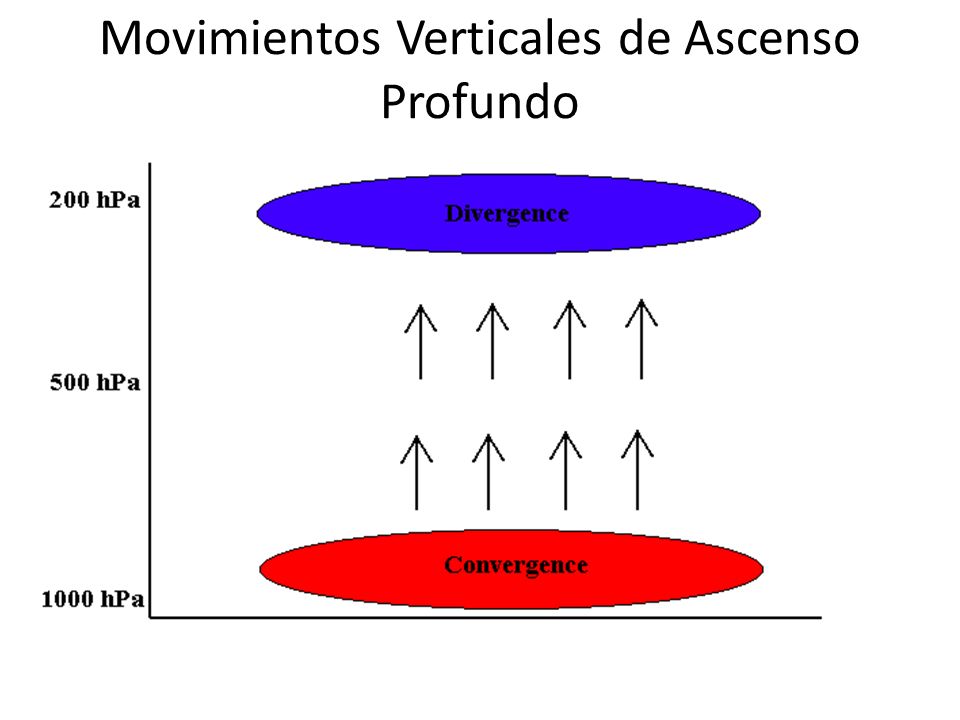 Movimientos Verticales de Ascenso Profundo

200 hPa

Divergence

500 hPa

Convergence

1000 hPa